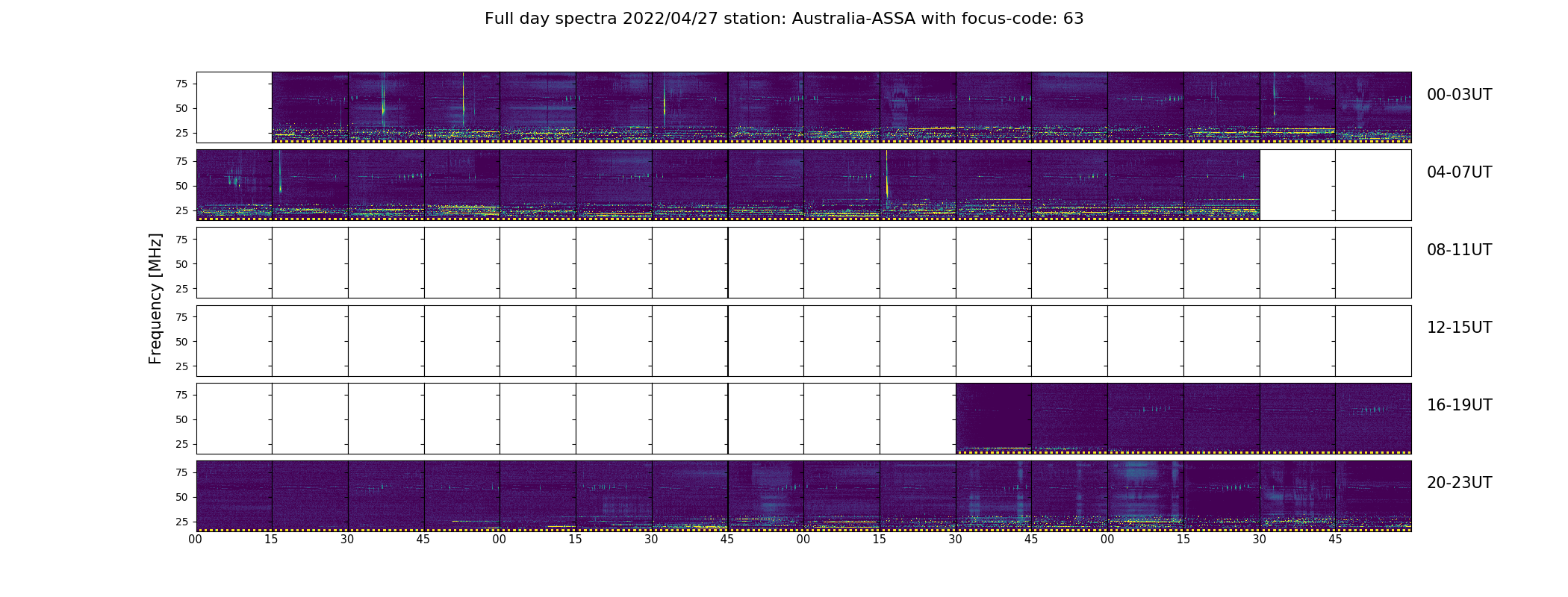 Full day spectra 2022/04/27 station: Australia-ASSA with focus-code: 63

Frequency [MHz]

75
50
25
00-03UT

75
50
25
04-07UT

75
50
25
08-11UT

75
50
25
12-15UT

75
50
25
16-19UT

75
50
25
20-23UT

00 15 30 45 00 15 30 45 00 15 30 45 00 15 30 45